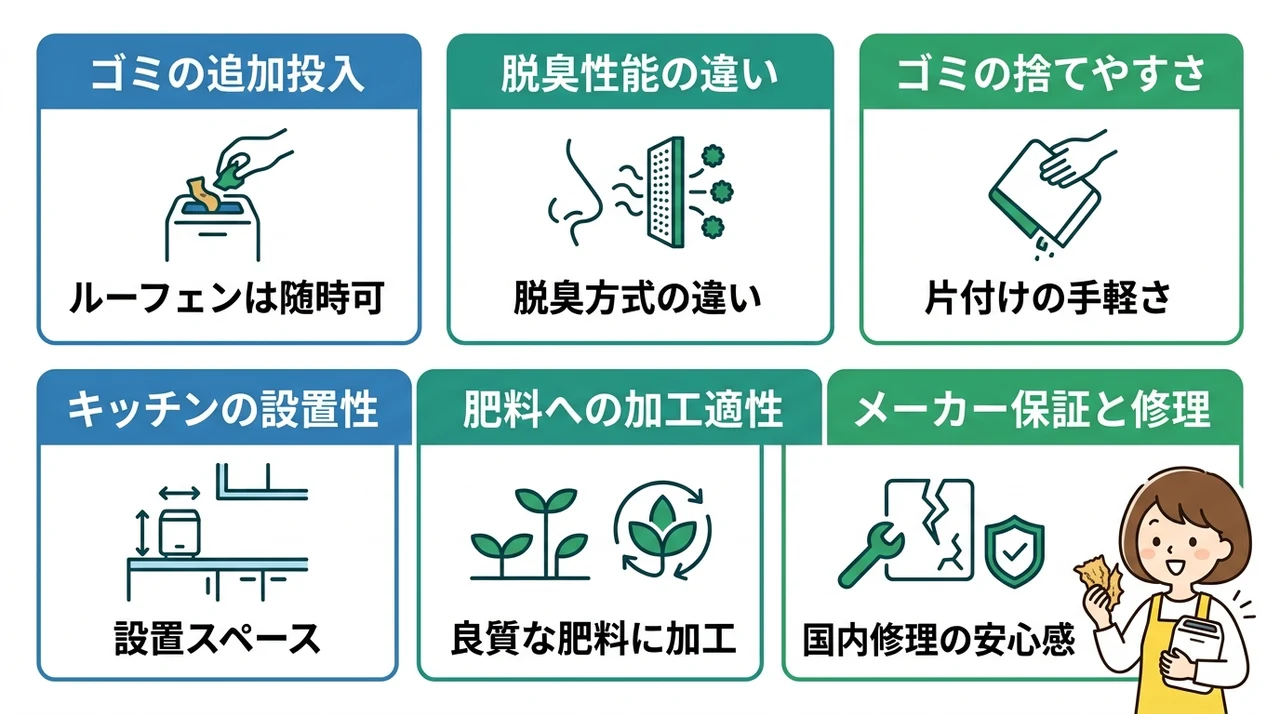 ゴミの追加投入

ルーフェンは随時可

脱臭性能の違い

脱臭方式の違い

ゴミの捨てやすさ

片付けの手軽さ

キッチンの設置性

設置スペース

肥料への加工適性

良質な肥料に加工

メーカー保証と修理

国内修理の安心感